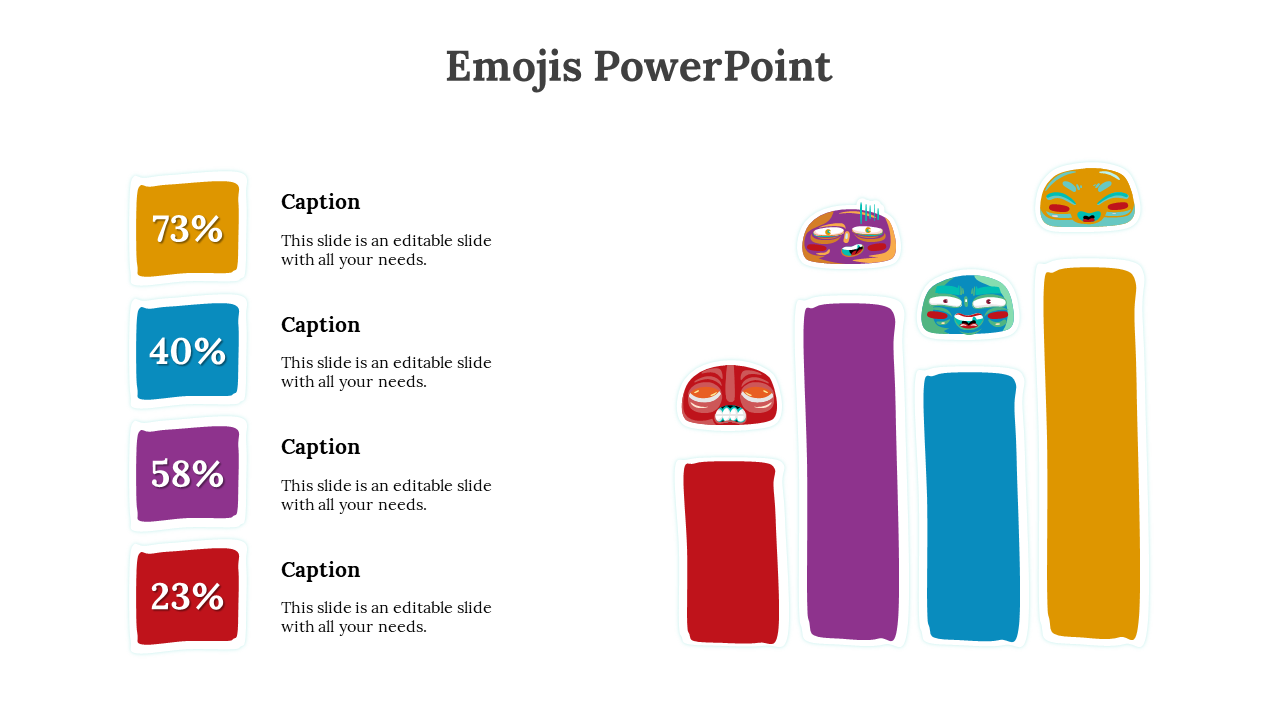 Emojis PowerPoint

73%

Caption

This slide is an editable slide with all your needs.

40%

Caption

This slide is an editable slide with all your needs.

58%

Caption

This slide is an editable slide with all your needs.

23%

Caption

This slide is an editable slide with all your needs.